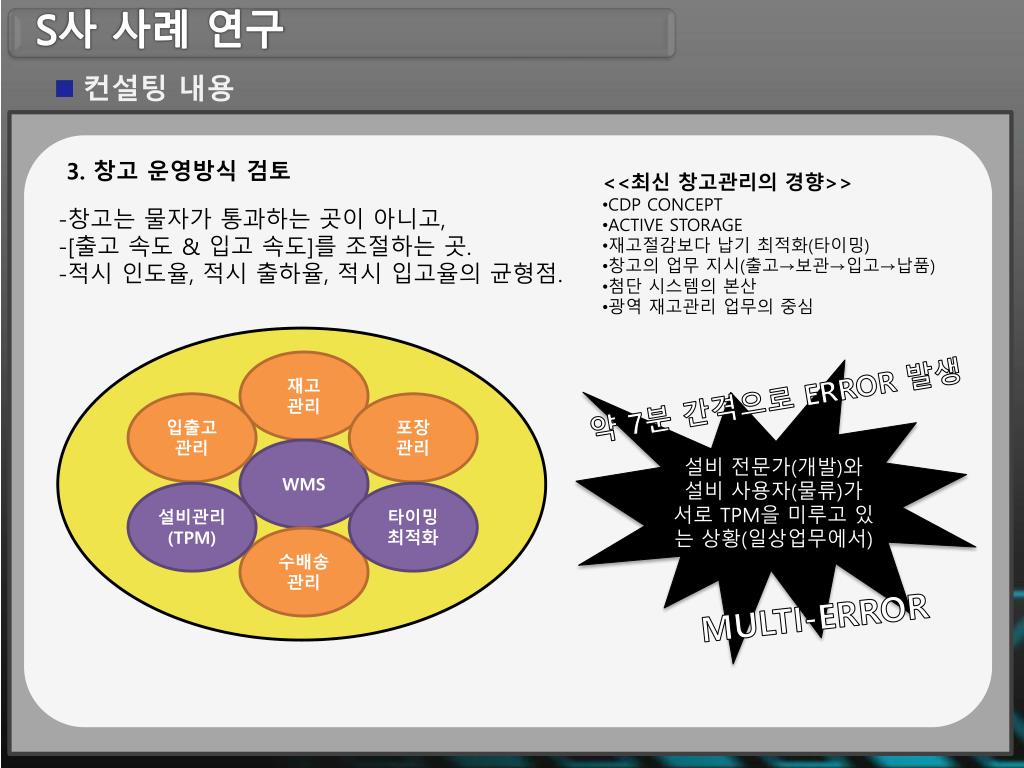 S사 사례 연구

■ 컨설팅 내용

3. 창고 운영방식 검토

-창고는 물자가 통과하는 곳이 아니고,
-[출고 속도 & 입고 속도]를 조절하는 곳.
-적시 인도율, 적시 출하율, 적시 입고율의 균형점.

<<최신 창고관리의 경향>>
•CDP CONCEPT
•ACTIVE STORAGE
•재고절감보다 납기 최적화(타이밍)
•창고의 업무 지시(출고→보관→입고→납품)
•첨단 시스템의 본산
•광역 재고관리 업무의 중심

재고 관리

입출고 관리

포장 관리

WMS

설비관리 (TPM)

타이밍 최적화

수배송 관리

약 7분 간격으로 ERROR 발생

설비 전문가(개발)와 설비 사용자(물류)가 서로 TPM을 미루고 있는 상황(일상업무에서)

MULTI-ERROR